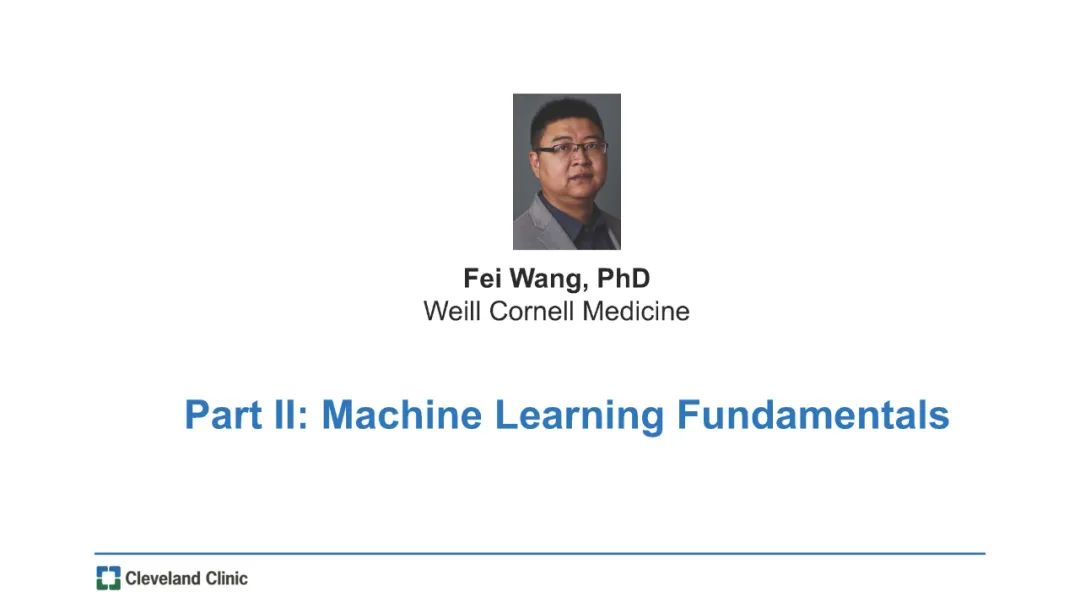 Fei Wang, PhD
Weill Cornell Medicine

Part II: Machine Learning Fundamentals

Cleveland Clinic